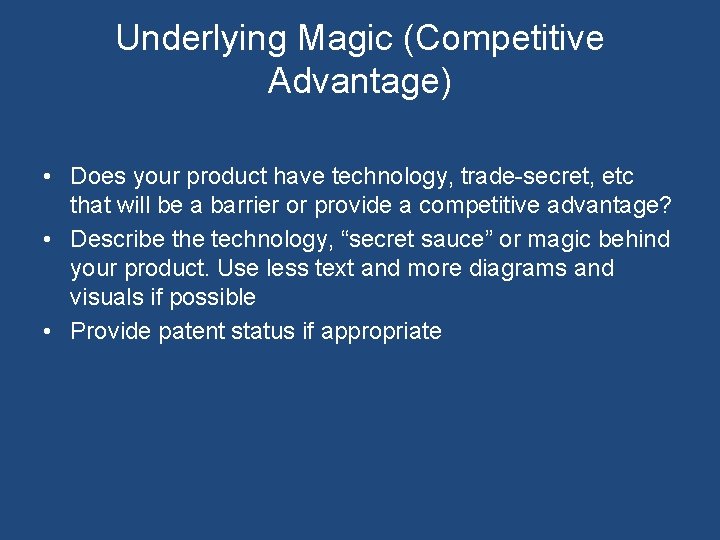 Underlying Magic (Competitive Advantage)

• Does your product have technology, trade-secret, etc that will be a barrier or provide a competitive advantage?
• Describe the technology, “secret sauce” or magic behind your product. Use less text and more diagrams and visuals if possible
• Provide patent status if appropriate